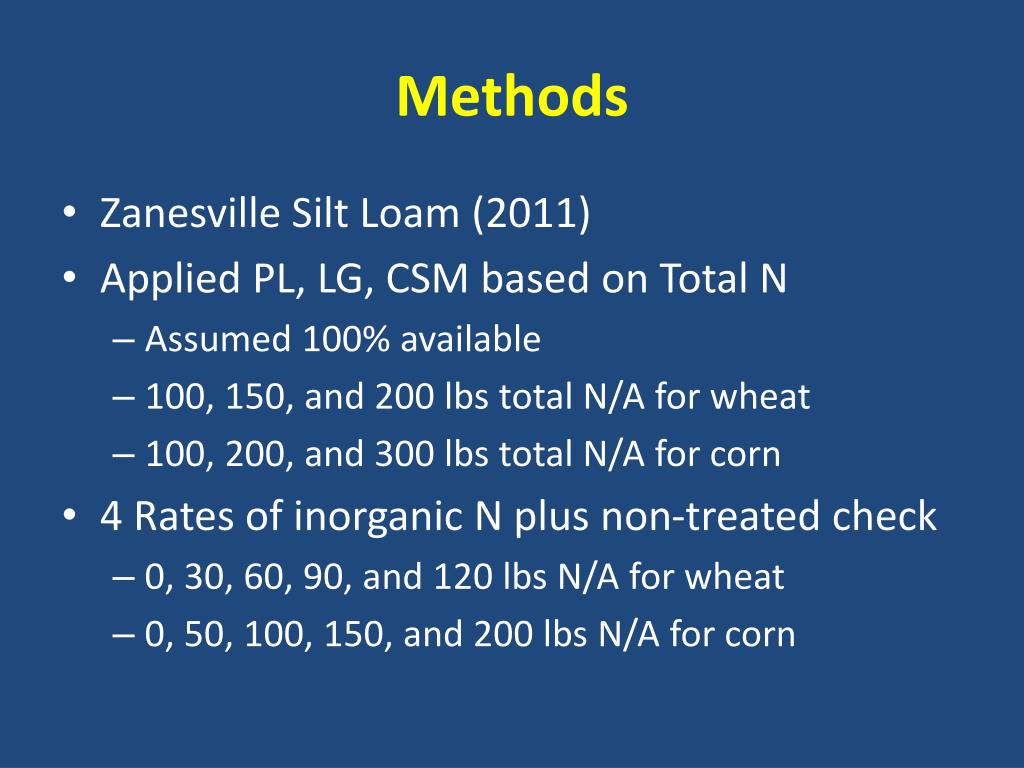 Methods

• Zanesville Silt Loam (2011)
• Applied PL, LG, CSM based on Total N
– Assumed 100% available
– 100, 150, and 200 lbs total N/A for wheat
– 100, 200, and 300 lbs total N/A for corn
• 4 Rates of inorganic N plus non-treated check
– 0, 30, 60, 90, and 120 lbs N/A for wheat
– 0, 50, 100, 150, and 200 lbs N/A for corn